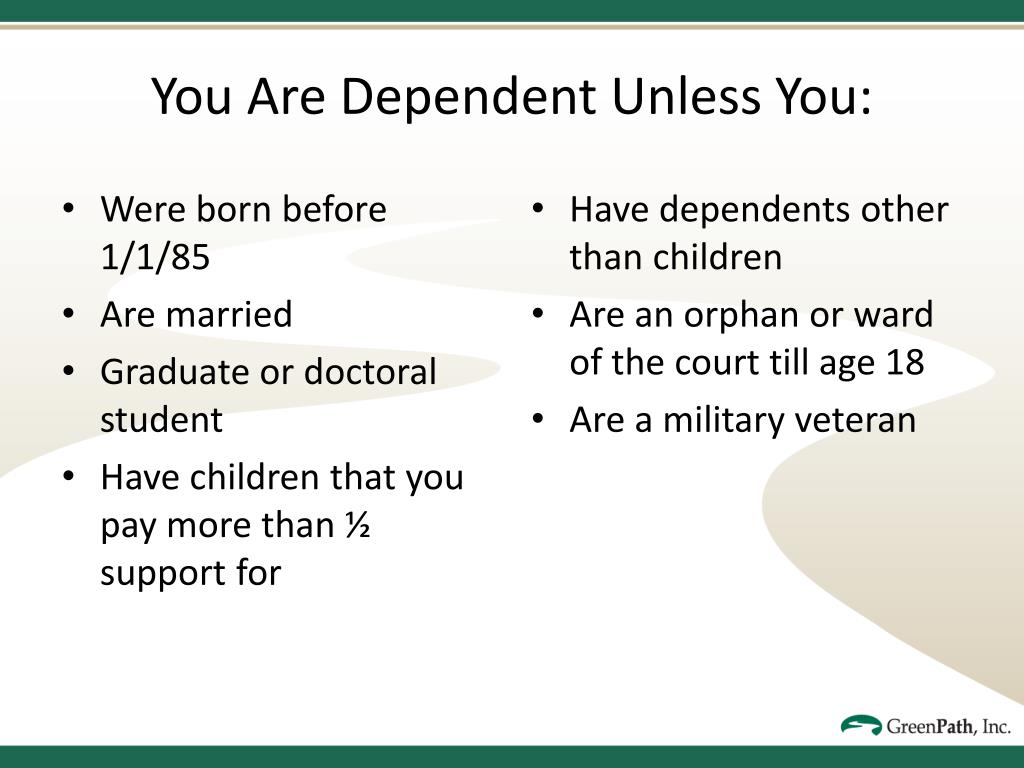 You Are Dependent Unless You:

• Were born before 1/1/85
• Are married
• Graduate or doctoral student
• Have children that you pay more than ½ support for

• Have dependents other than children
• Are an orphan or ward of the court till age 18
• Are a military veteran

GreenPath, Inc.